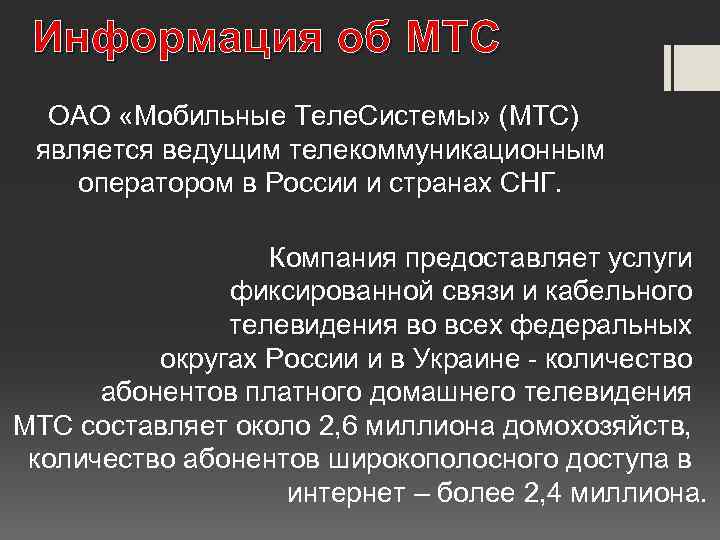 Информация об МТС

ОАО «Мобильные ТелеСистемы» (МТС) является ведущим телекоммуникационным оператором в России и странах СНГ.

Компания предоставляет услуги фиксированной связи и кабельного телевидения во всех федеральных округах России и в Украине - количество абонентов платного домашнего телевидения МТС составляет около 2,6 миллиона домохозяйств, количество абонентов широкополосного доступа в интернет – более 2,4 миллиона.